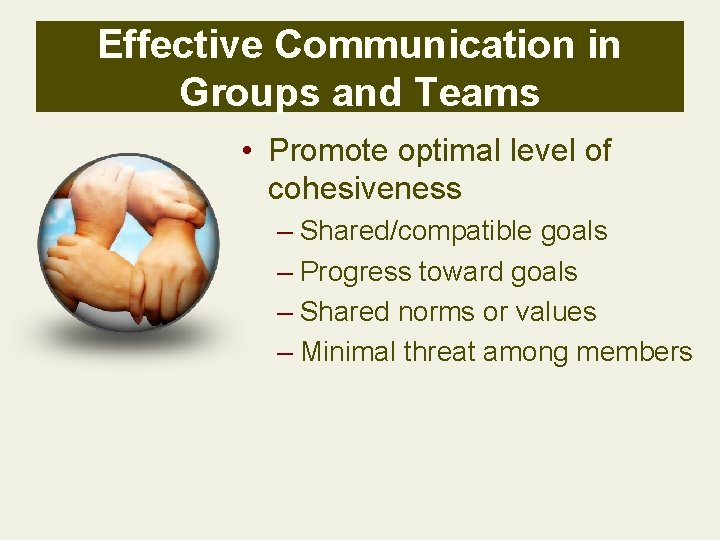 Effective Communication in Groups and Teams

• Promote optimal level of cohesiveness
– Shared/compatible goals
– Progress toward goals
– Shared norms or values
– Minimal threat among members